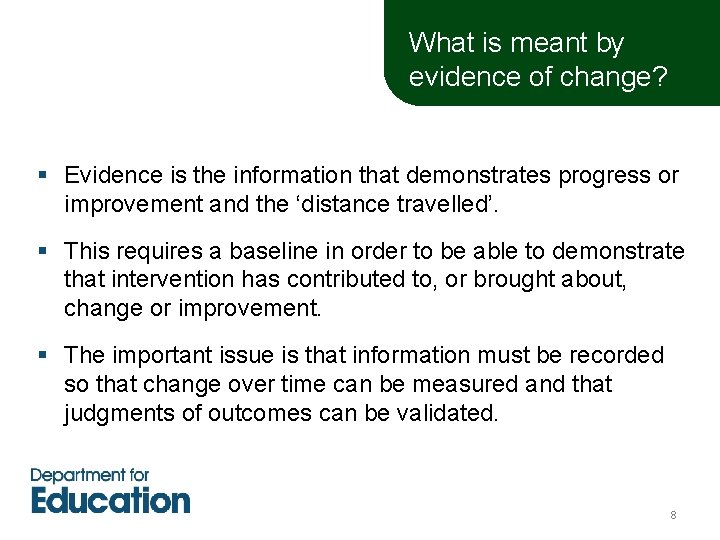 What is meant by evidence of change?

▪ Evidence is the information that demonstrates progress or improvement and the ‘distance travelled’.

▪ This requires a baseline in order to be able to demonstrate that intervention has contributed to, or brought about, change or improvement.

▪ The important issue is that information must be recorded so that change over time can be measured and that judgments of outcomes can be validated.

Department for Education

8